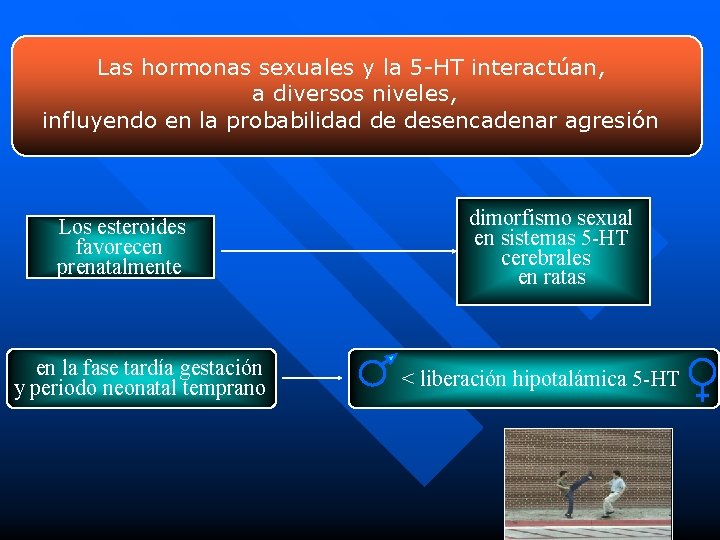 Las hormonas sexuales y la 5-HT interactúan, a diversos niveles, influyendo en la probabilidad de desencadenar agresión

Los esteroides favorecen prenatalmente

dimorfismo sexual en sistemas 5-HT cerebrales en ratas

en la fase tardía gestación y periodo neonatal temprano

♂ < liberación hipotalámica 5-HT ♀